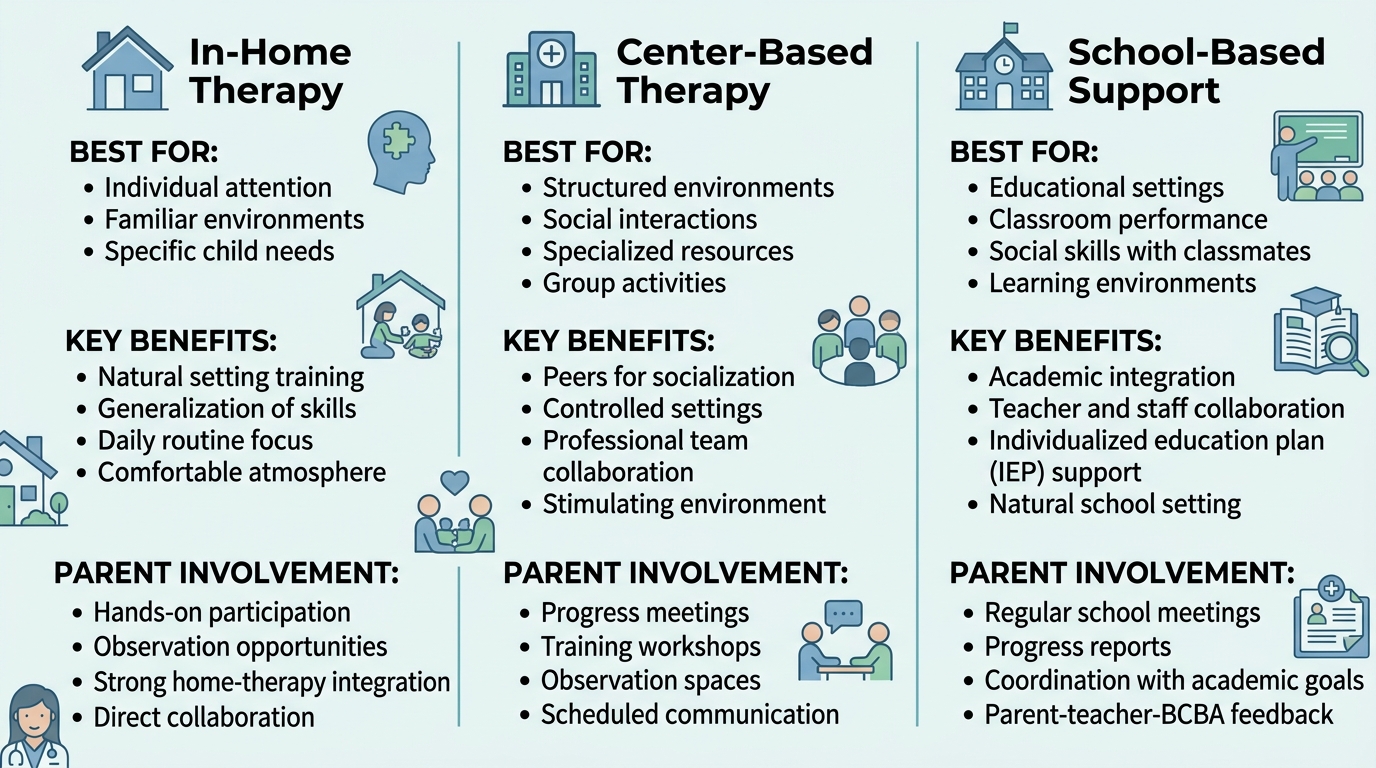 In-Home Therapy

BEST FOR:
• Individual attention
• Familiar environments
• Specific child needs

KEY BENEFITS:
• Natural setting training
• Generalization of skills
• Daily routine focus
• Comfortable atmosphere

PARENT INVOLVEMENT:
• Hands-on participation
• Observation opportunities
• Strong home-therapy integration
• Direct collaboration

Center-Based Therapy

BEST FOR:
• Structured environments
• Social interactions
• Specialized resources
• Group activities

KEY BENEFITS:
• Peers for socialization
• Controlled settings
• Professional team collaboration
• Stimulating environment

PARENT INVOLVEMENT:
• Progress meetings
• Training workshops
• Observation spaces
• Scheduled communication

School-Based Support

BEST FOR:
• Educational settings
• Classroom performance
• Social skills with classmates
• Learning environments

KEY BENEFITS:
• Academic integration
• Teacher and staff collaboration
• Individualized education plan (IEP) support
• Natural school setting

PARENT INVOLVEMENT:
• Regular school meetings
• Progress reports
• Coordination with academic goals
• Parent-teacher-BCBA feedback